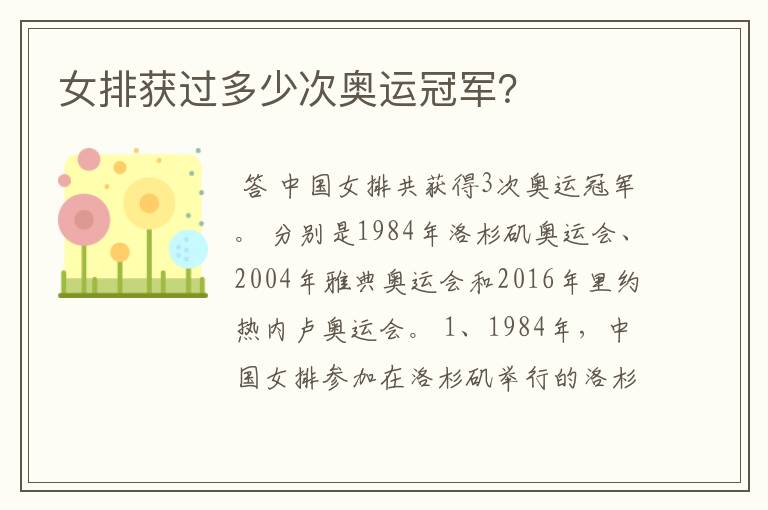 女排获过多少次奥运冠军?

答 中国女排共获得3次奥运冠军。 分别是1984年洛杉矶奥运会、2004年雅典奥运会和2016年里约热内卢奥运会。 1、1984年，中国女排参加在洛杉矶举行的洛杉